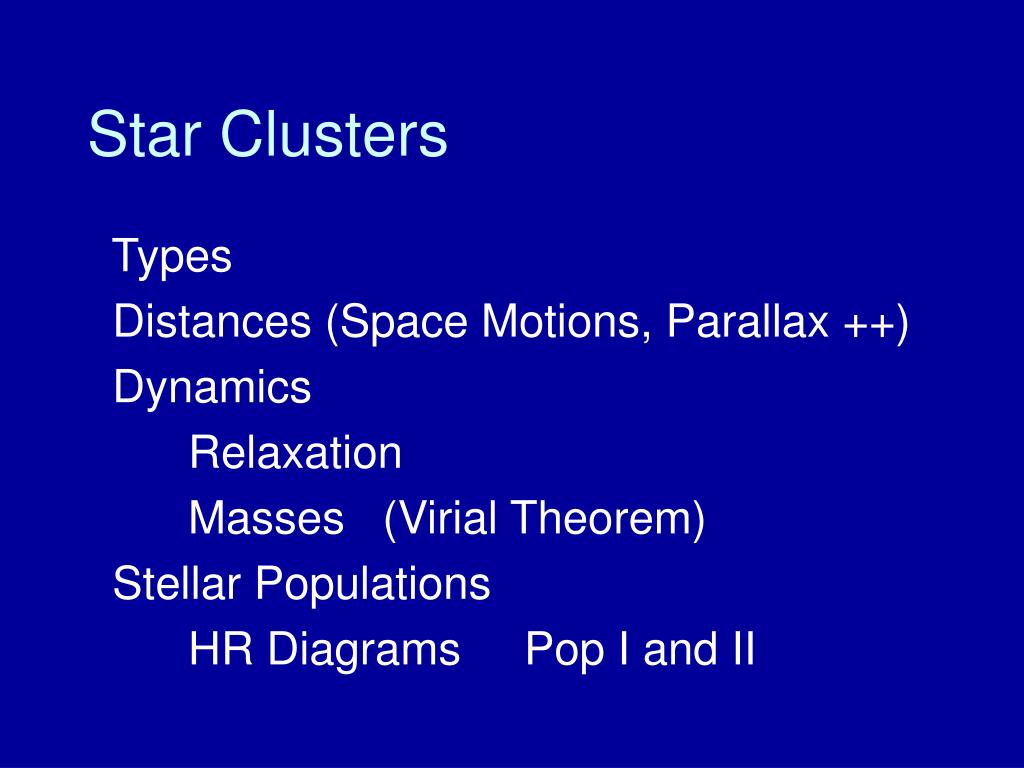 Star Clusters

Types
Distances (Space Motions, Parallax ++)
Dynamics
Relaxation
Masses (Virial Theorem)
Stellar Populations
HR Diagrams Pop I and II